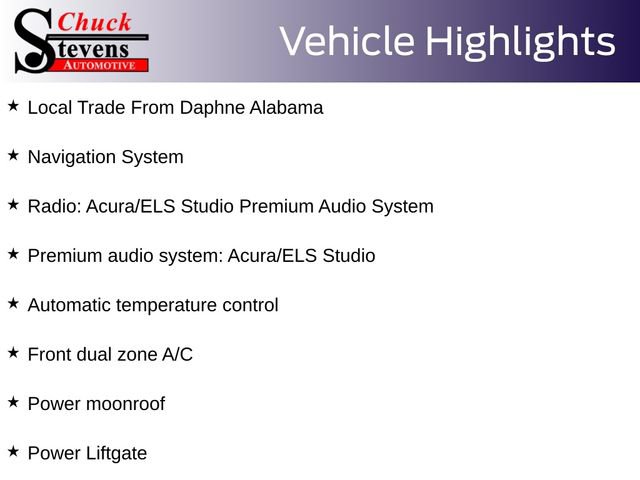 Chuck Stevens AUTOMOTIVE

Vehicle Highlights

★ Local Trade From Daphne Alabama

★ Navigation System

★ Radio: Acura/ELS Studio Premium Audio System

★ Premium audio system: Acura/ELS Studio

★ Automatic temperature control

★ Front dual zone A/C

★ Power moonroof

★ Power Liftgate